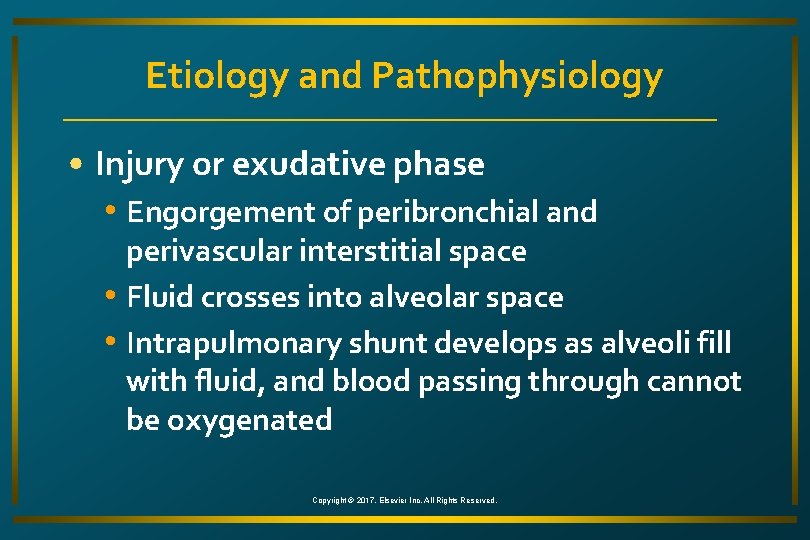 Etiology and Pathophysiology

• Injury or exudative phase

• Engorgement of peribronchial and perivascular interstitial space

• Fluid crosses into alveolar space

• Intrapulmonary shunt develops as alveoli fill with fluid, and blood passing through cannot be oxygenated

Copyright © 2017, Elsevier Inc. All Rights Reserved.